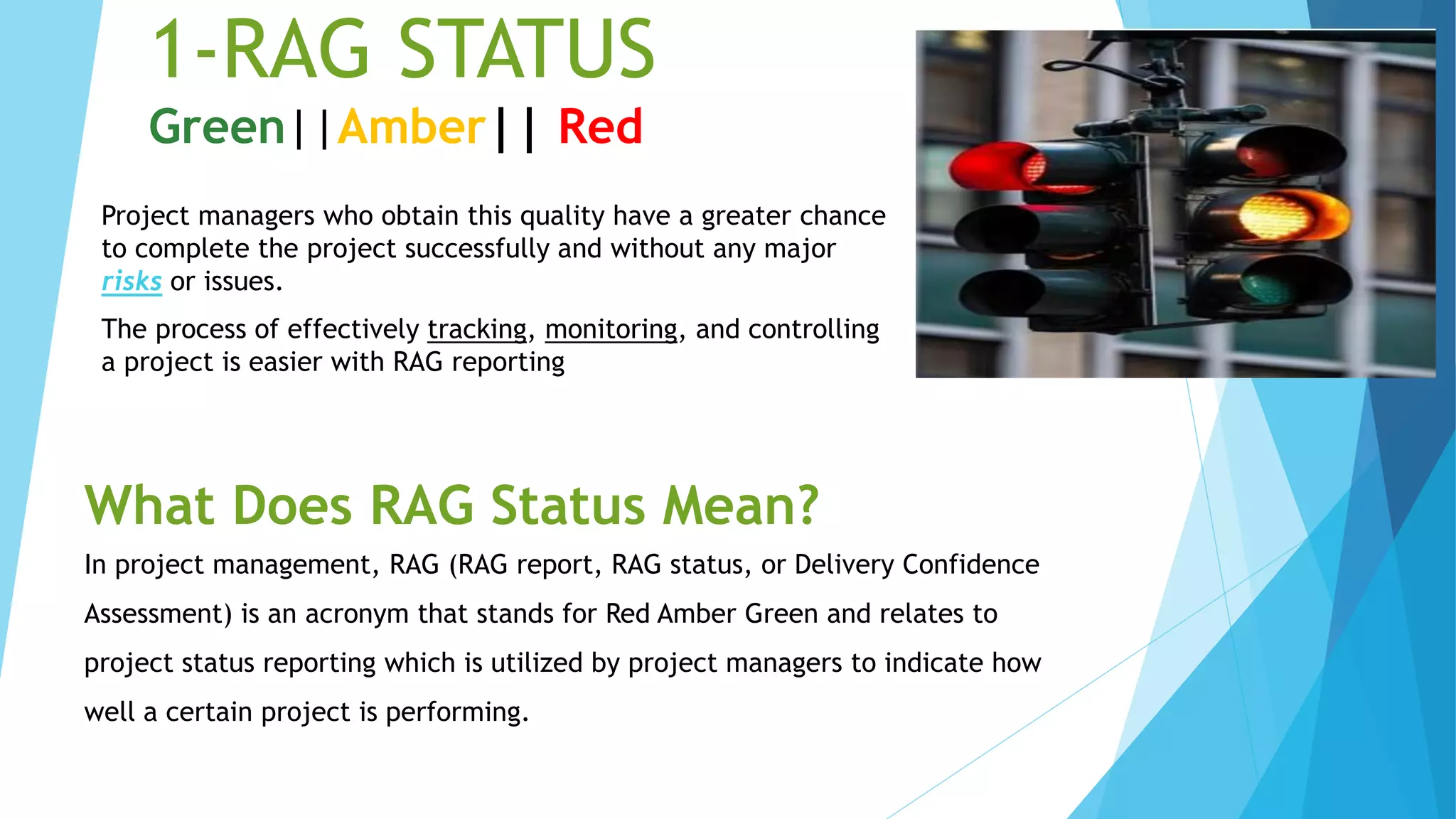 1-RAG STATUS

Green||Amber|| Red

Project managers who obtain this quality have a greater chance to complete the project successfully and without any major risks or issues.

The process of effectively tracking, monitoring, and controlling a project is easier with RAG reporting

What Does RAG Status Mean?

In project management, RAG (RAG report, RAG status, or Delivery Confidence Assessment) is an acronym that stands for Red Amber Green and relates to project status reporting which is utilized by project managers to indicate how well a certain project is performing.